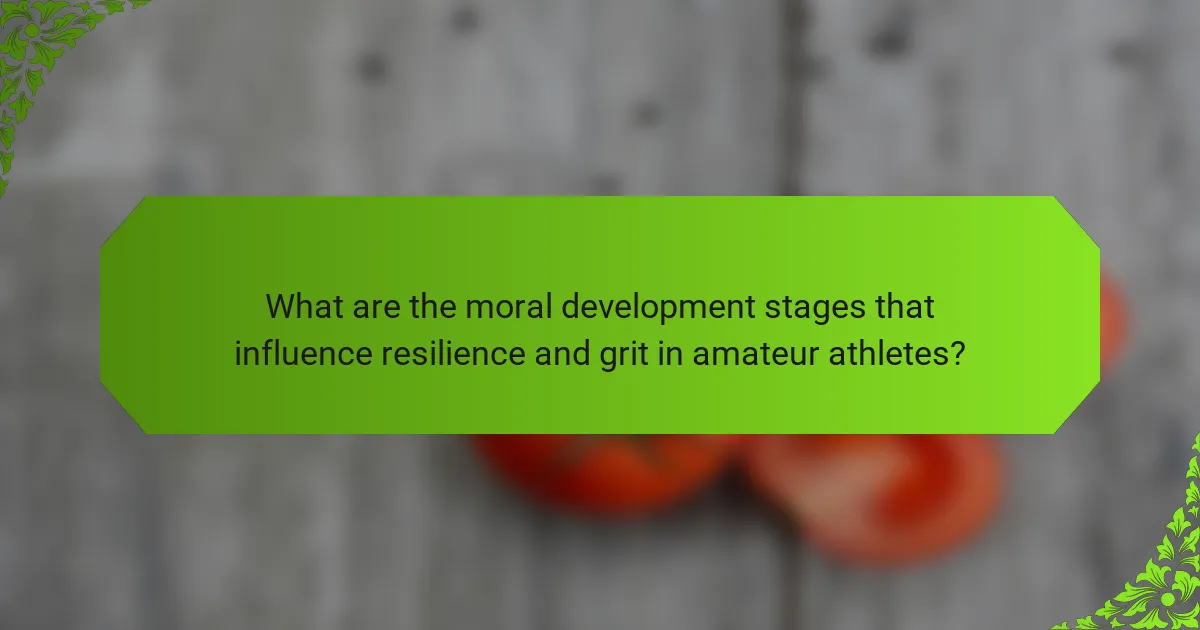 What are the moral development stages that influence resilience and grit in amateur athletes?